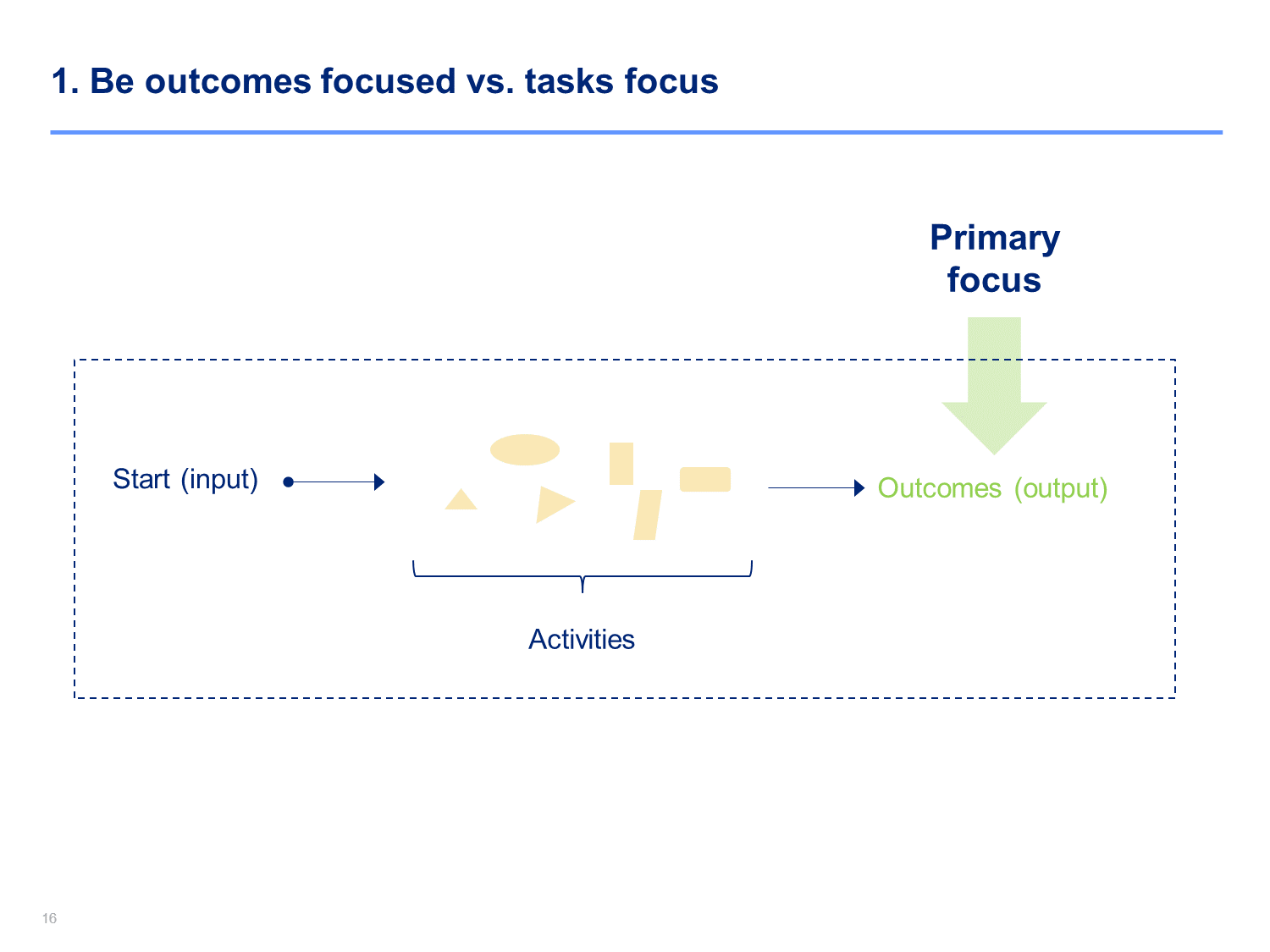 1. Be outcomes focused vs. tasks focus

Primary focus

Start (input)

Outcomes (output)

Activities

16